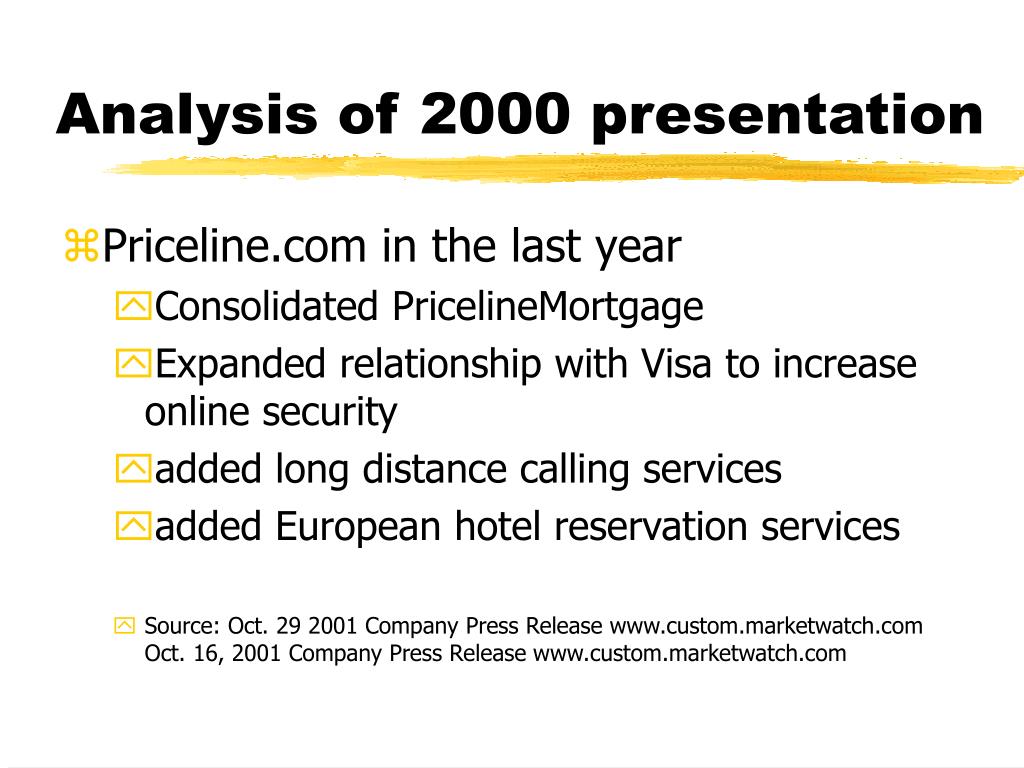 Analysis of 2000 presentation

Priceline.com in the last year

Consolidated PricelineMortgage

Expanded relationship with Visa to increase online security

added long distance calling services

added European hotel reservation services

Source: Oct. 29 2001 Company Press Release www.custom.marketwatch.com Oct. 16, 2001 Company Press Release www.custom.marketwatch.com